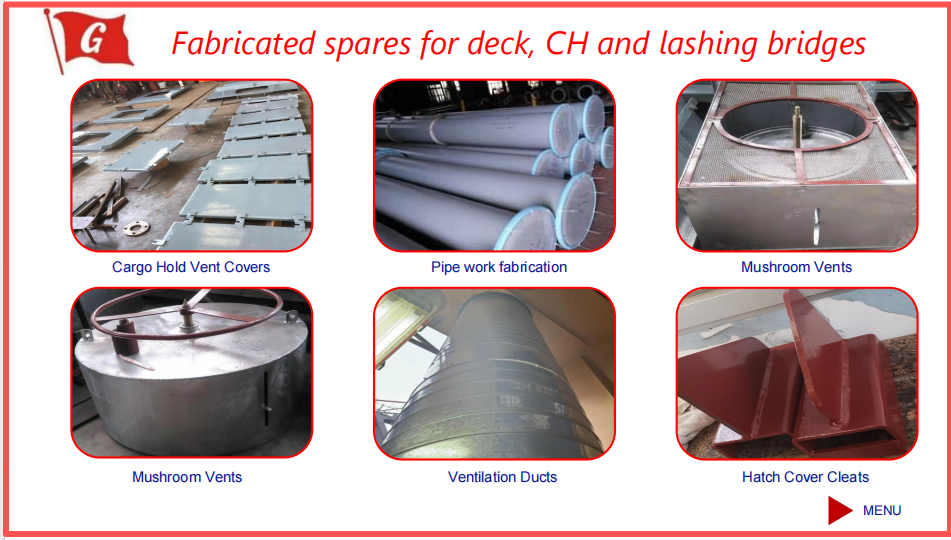 G

Fabricated spares for deck, CH and lashing bridges

Cargo Hold Vent Covers

Pipe work fabrication

Mushroom Vents

Mushroom Vents

Ventilation Ducts

Hatch Cover Cleats

MENU